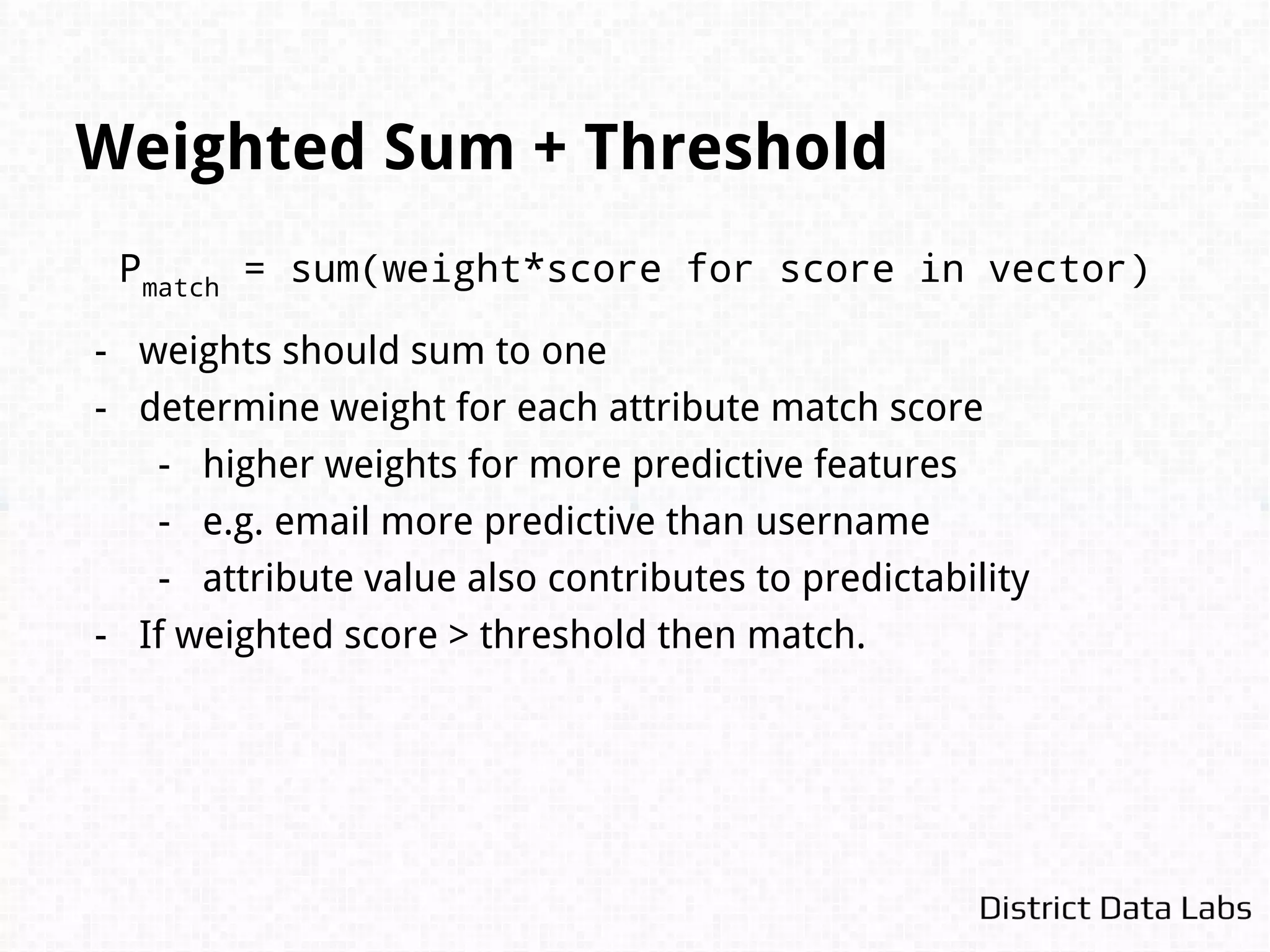 Weighted Sum + Threshold

$P_{match}$ = sum(weight*score for score in vector)

- weights should sum to one
- determine weight for each attribute match score
  - higher weights for more predictive features
  - e.g. email more predictive than username
  - attribute value also contributes to predictability
- If weighted score > threshold then match.

District Data Labs